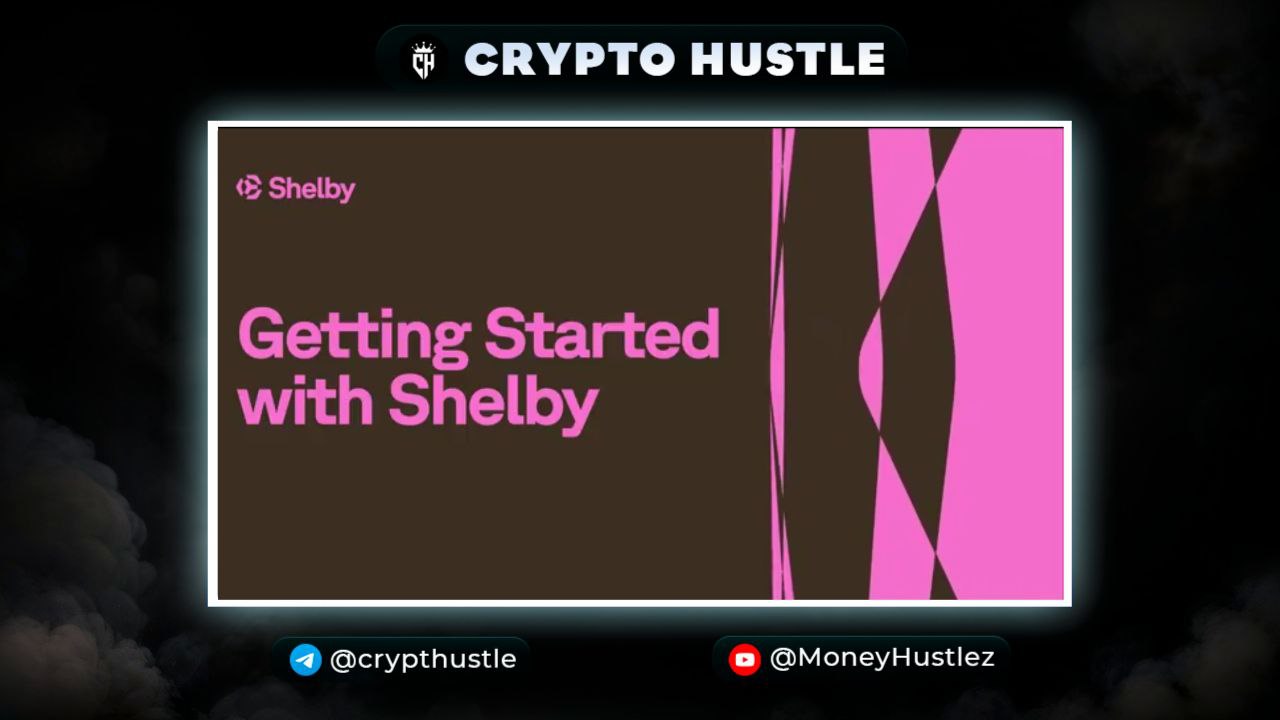 CH CRYPTO HUSTLE

Shelby

Getting Started with Shelby

@crypthustle

@MoneyHustlez